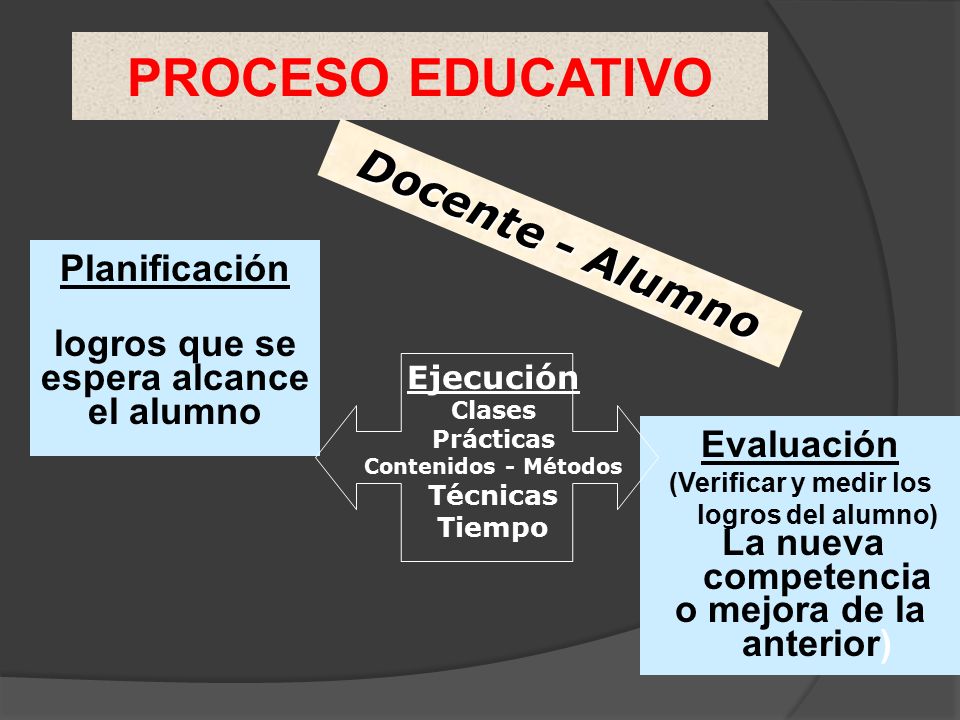 PROCESO EDUCATIVO

Docente - Alumno

Planificación

logros que se espera alcance el alumno

Ejecución
Clases
Prácticas
Contenidos - Métodos
Técnicas
Tiempo

Evaluación
(Verificar y medir los logros del alumno)
La nueva competencia o mejora de la anterior)